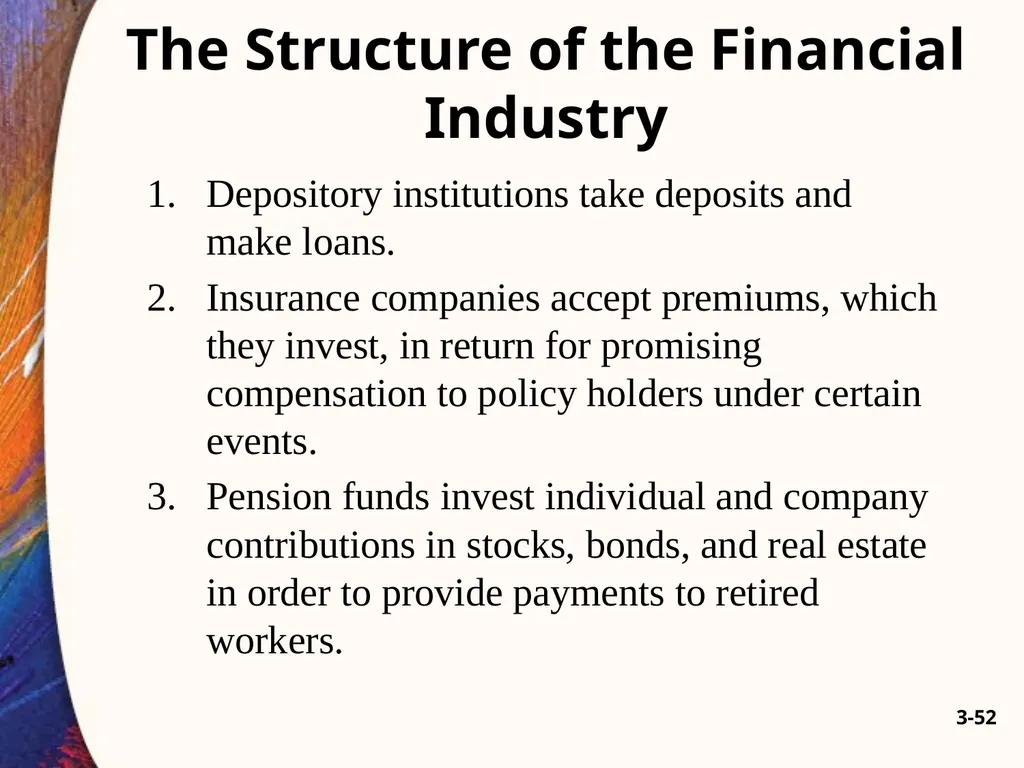 The Structure of the Financial Industry

1. Depository institutions take deposits and make loans.
2. Insurance companies accept premiums, which they invest, in return for promising compensation to policy holders under certain events.
3. Pension funds invest individual and company contributions in stocks, bonds, and real estate in order to provide payments to retired workers.

3-52